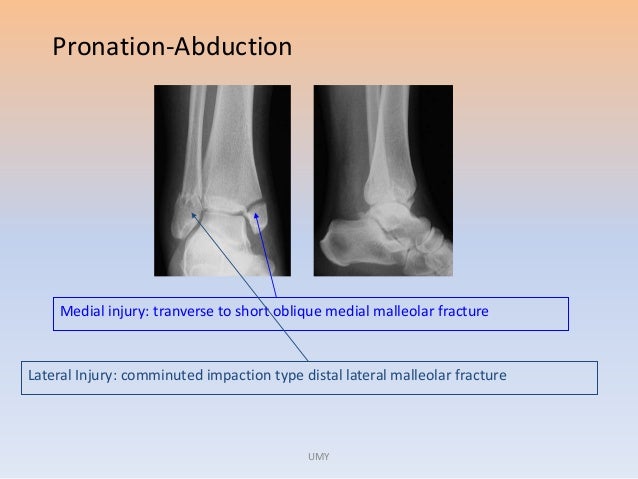 Pronation-Abduction

Medial injury: tranverse to short oblique medial malleolar fracture

Lateral Injury: comminuted impaction type distal lateral malleolar fracture

UMY